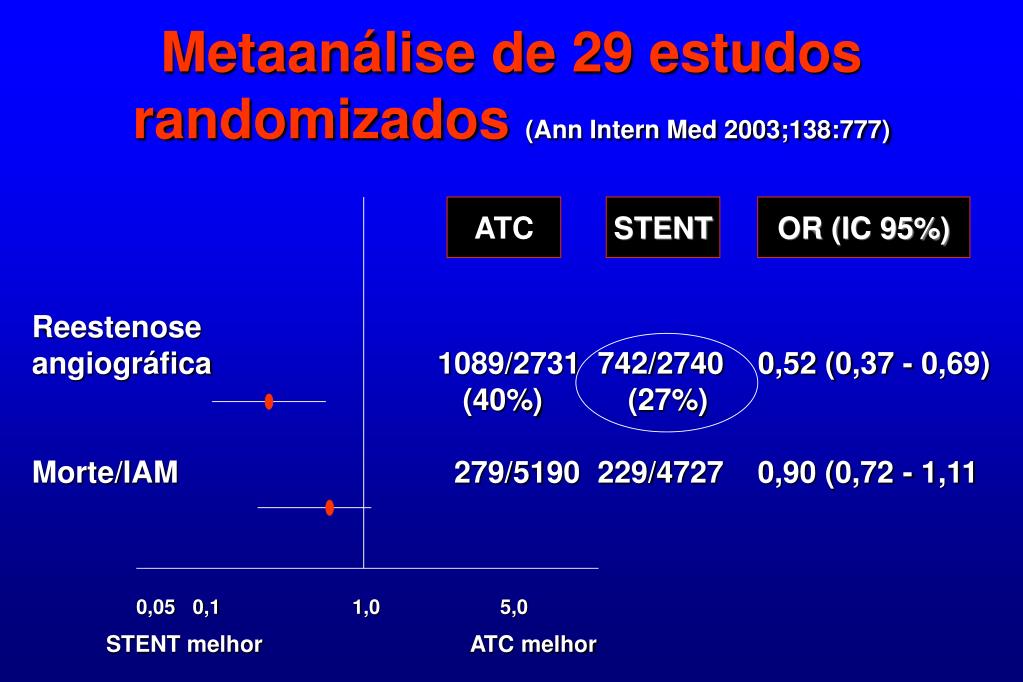 Metaanálise de 29 estudos randomizados (Ann Intern Med 2003;138:777)

| | ATC | STENT | OR (IC 95%) |
|---|---|---|---|
| Reestenose angiográfica | 1089/2731 (40%) | 742/2740 (27%) | 0,52 (0,37 - 0,69) |
| Morte/IAM | 279/5190 | 229/4727 | 0,90 (0,72 - 1,11 |

0,05 0,1 1,0 5,0

STENT melhor ATC melhor